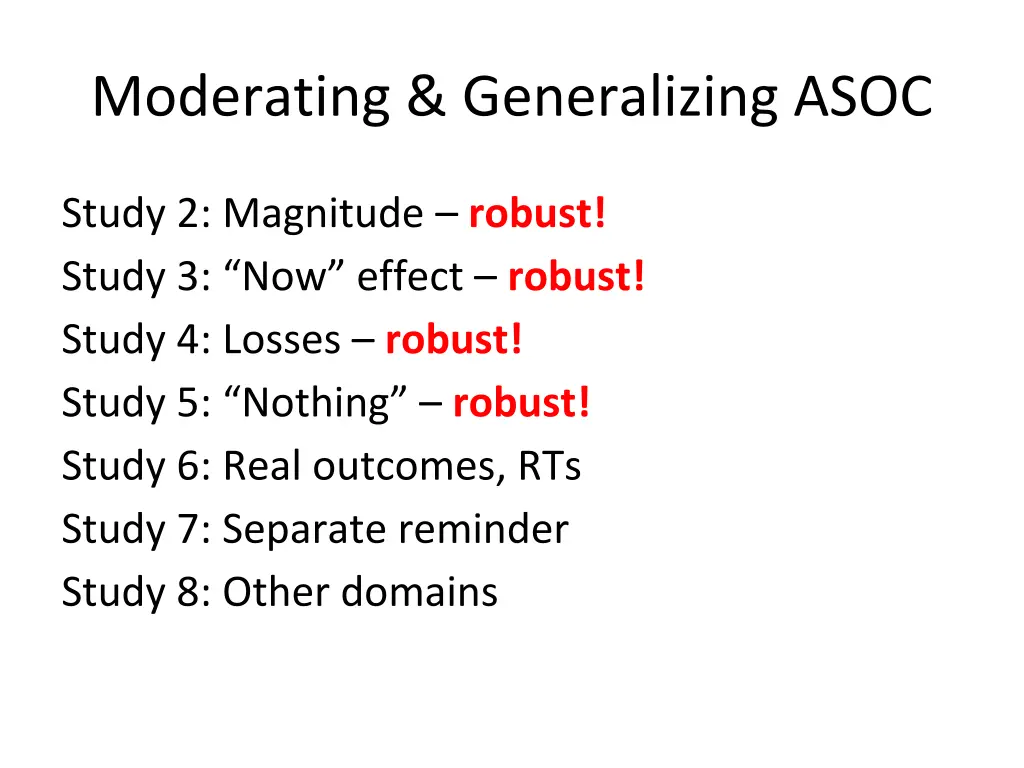 Moderating & Generalizing ASOC

Study 2: Magnitude – robust!
Study 3: “Now” effect – robust!
Study 4: Losses – robust!
Study 5: “Nothing” – robust!
Study 6: Real outcomes, RTs
Study 7: Separate reminder
Study 8: Other domains